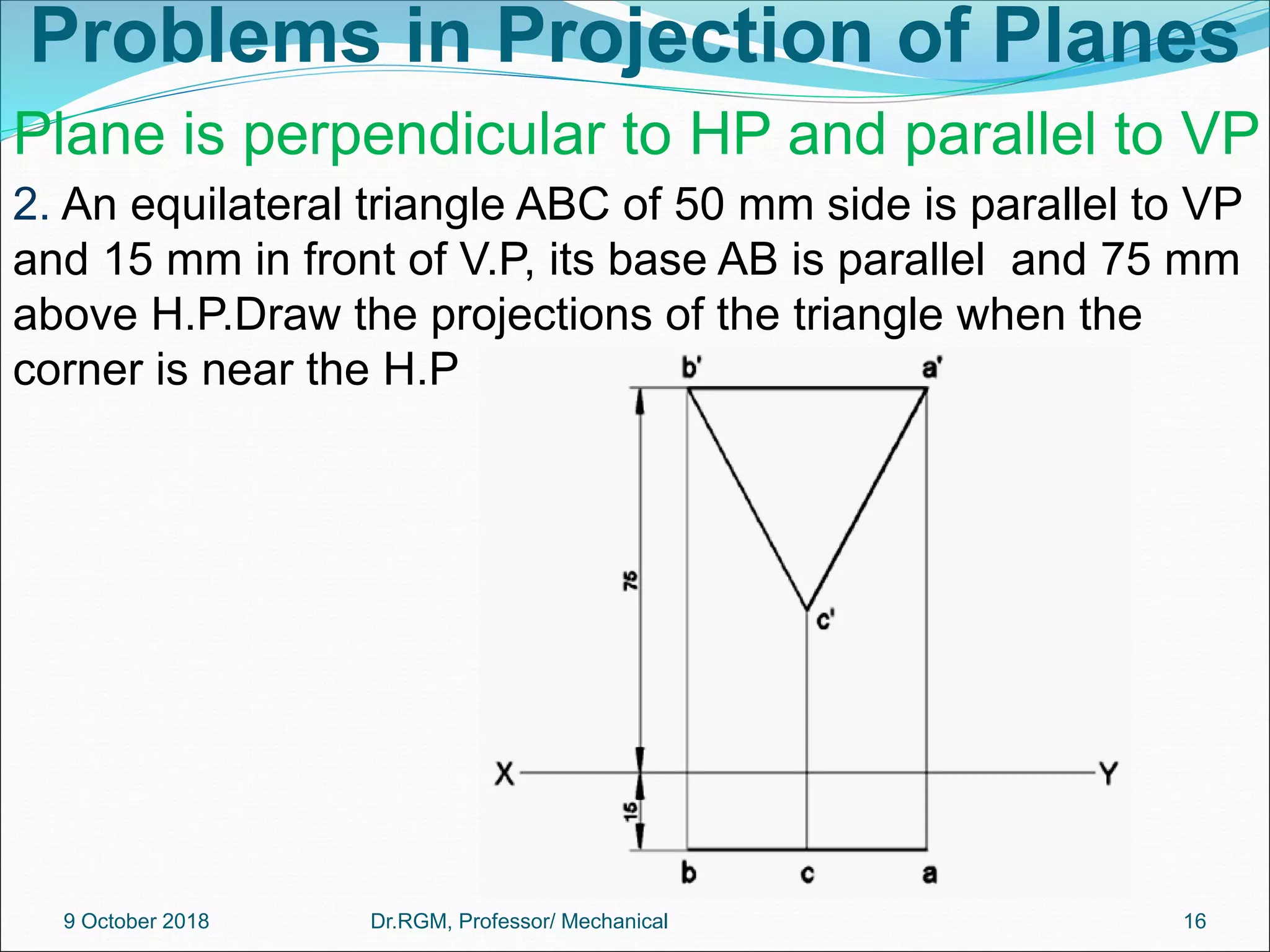 Problems in Projection of Planes

Plane is perpendicular to HP and parallel to VP

2. An equilateral triangle ABC of 50 mm side is parallel to VP and 15 mm in front of V.P, its base AB is parallel and 75 mm above H.P.Draw the projections of the triangle when the corner is near the H.P

b'
a'
75
c'
X
Y
15
b
c
a

9 October 2018
Dr.RGM, Professor/ Mechanical
16